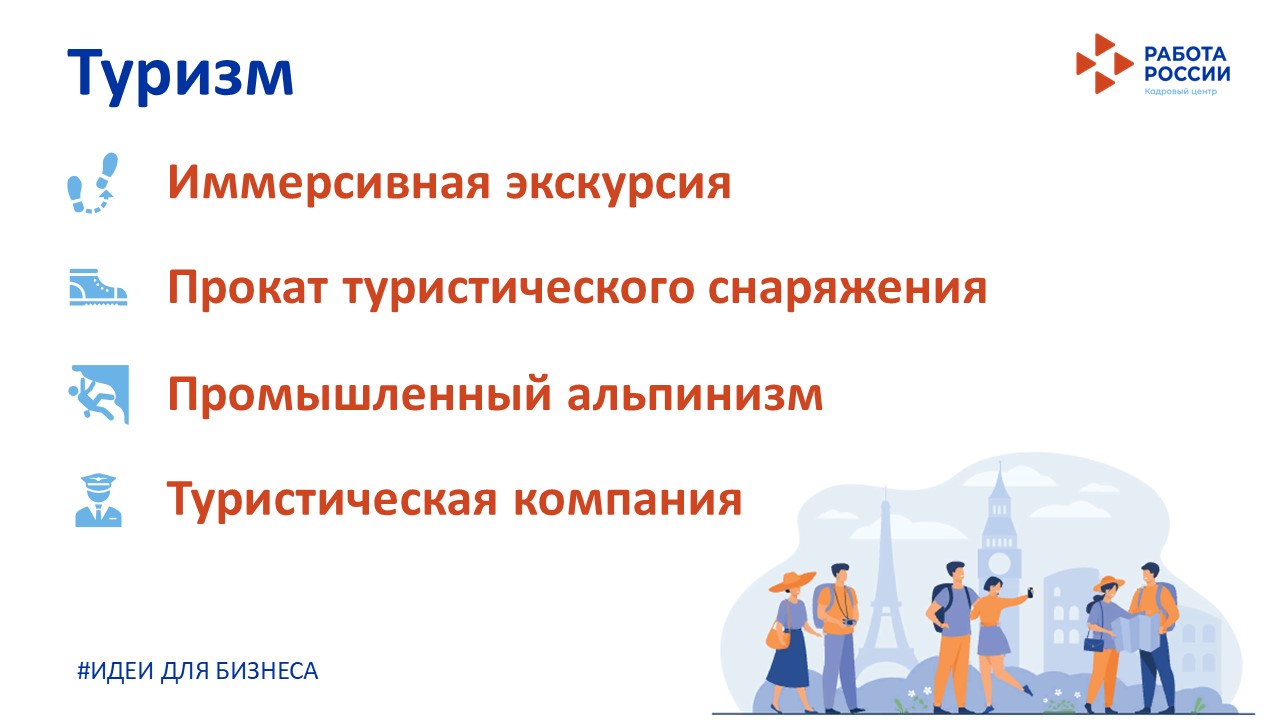 Туризм

РАБОТА РОССИИ
Кадровый центр

Иммерсивная экскурсия

Прокат туристического снаряжения

Промышленный альпинизм

Туристическая компания

#ИДЕИ ДЛЯ БИЗНЕСА